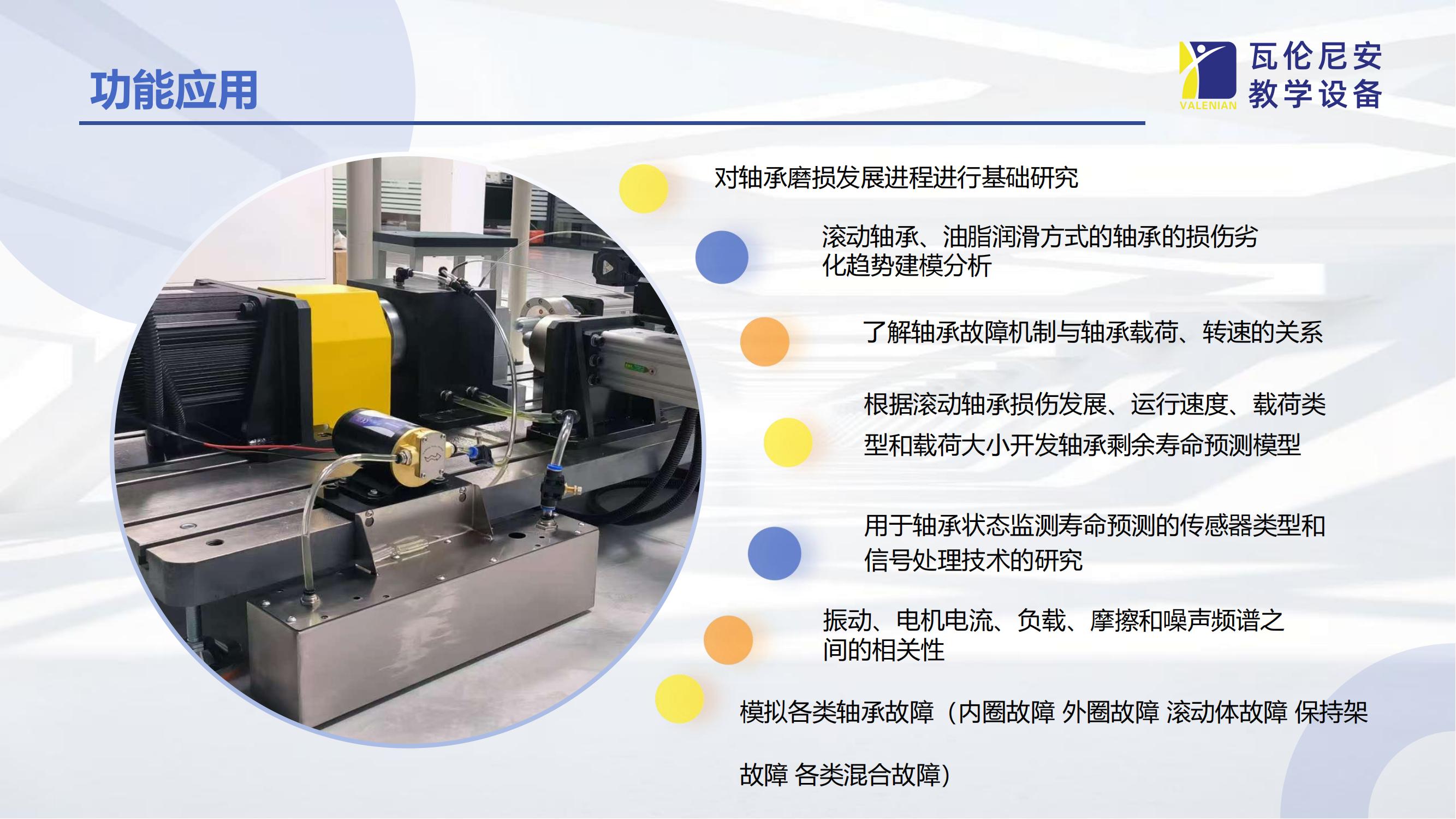 功能应用

VALENIAN 瓦伦尼安 教学设备

对轴承磨损发展进程进行基础研究

滚动轴承、油脂润滑方式的轴承的损伤劣化趋势建模分析

了解轴承故障机制与轴承载荷、转速的关系

根据滚动轴承损伤发展、运行速度、载荷类型和载荷大小开发轴承剩余寿命预测模型

用于轴承状态监测寿命预测的传感器类型和信号处理技术的研究

振动、电机电流、负载、摩擦和噪声频谱之间的相关性

模拟各类轴承故障（内圈故障 外圈故障 滚动体故障 保持架故障 各类混合故障）